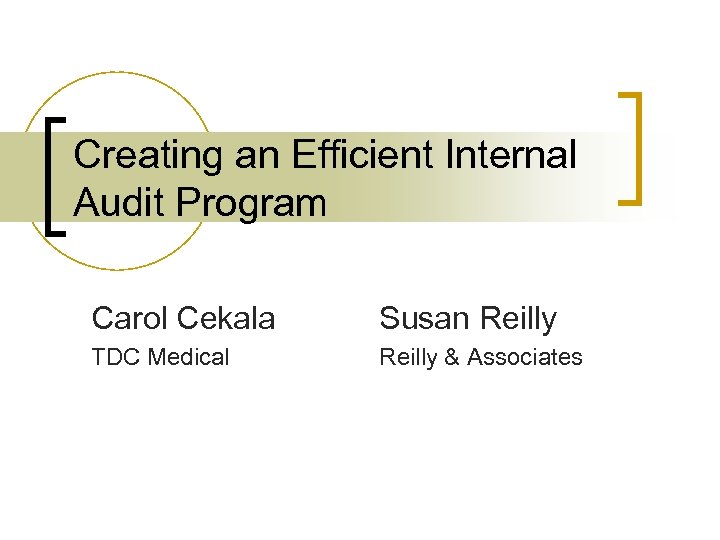 Creating an Efficient Internal Audit Program

Carol Cekala
TDC Medical

Susan Reilly
Reilly & Associates